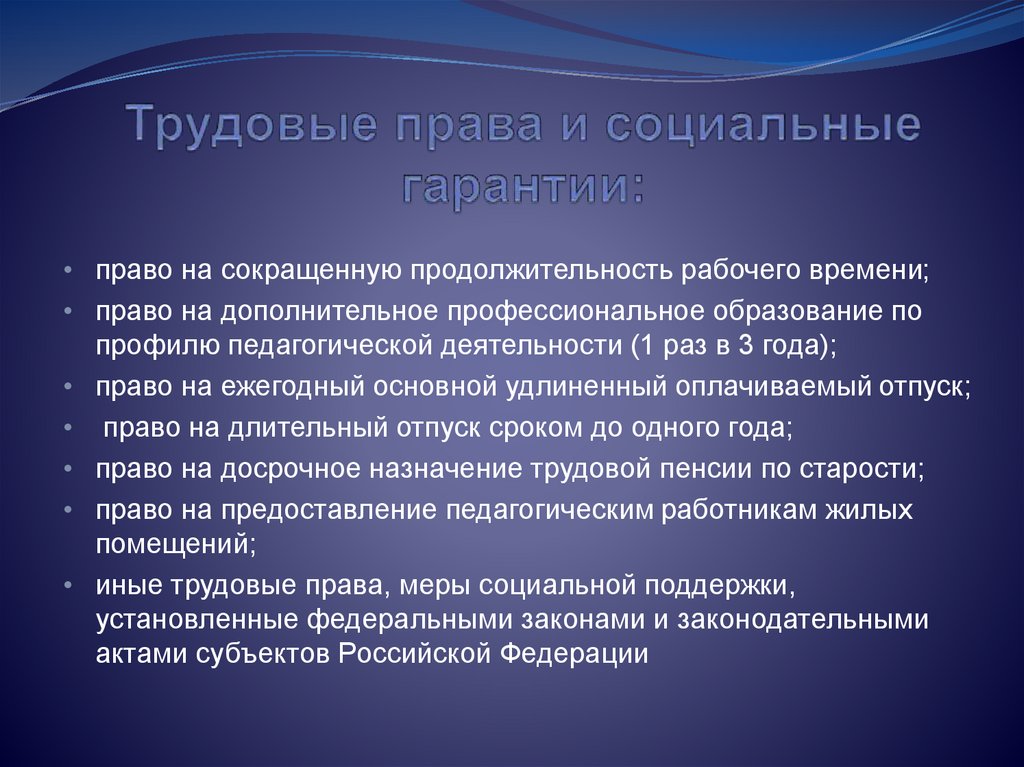 Трудовые права и социальные гарантии:

• право на сокращенную продолжительность рабочего времени;
• право на дополнительное профессиональное образование по профилю педагогической деятельности (1 раз в 3 года);
• право на ежегодный основной удлиненный оплачиваемый отпуск;
• право на длительный отпуск сроком до одного года;
• право на досрочное назначение трудовой пенсии по старости;
• право на предоставление педагогическим работникам жилых помещений;
• иные трудовые права, меры социальной поддержки, установленные федеральными законами и законодательными актами субъектов Российской Федерации